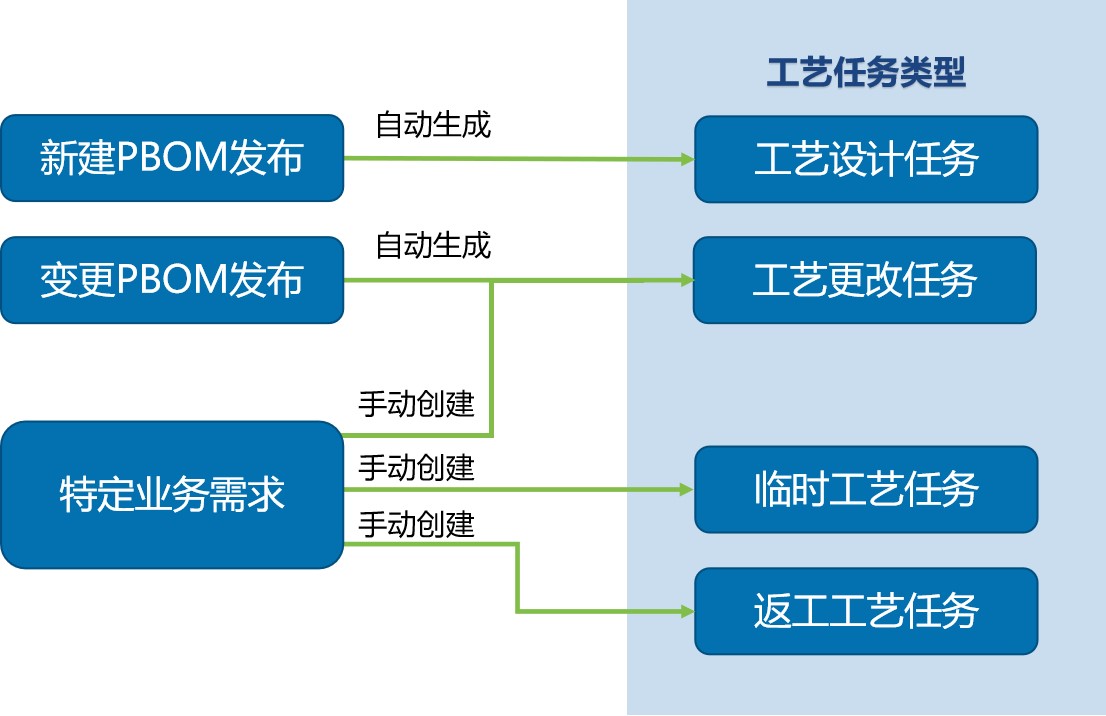 工艺任务类型

新建PBOM发布

自动生成

工艺设计任务

变更PBOM发布

自动生成

工艺更改任务

手动创建

特定业务需求

手动创建

临时工艺任务

手动创建

返工工艺任务